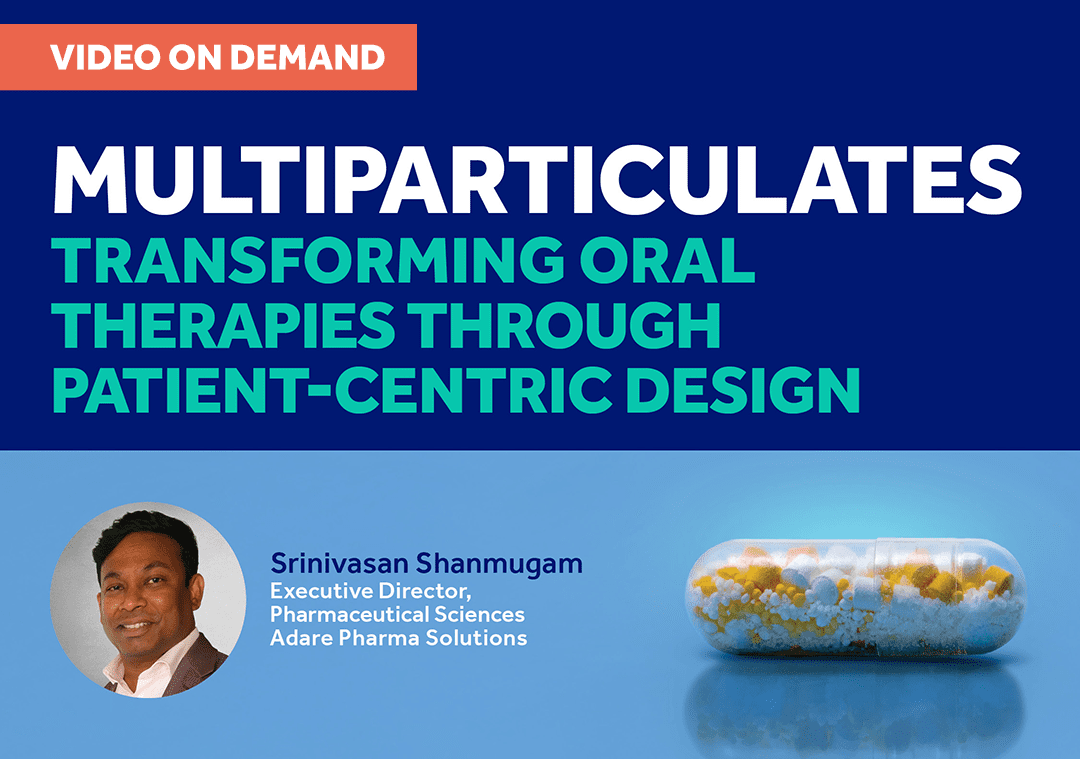 VIDEO ON DEMAND

MULTIPARTICULATES
TRANSFORMING ORAL THERAPIES THROUGH PATIENT-CENTRIC DESIGN

Srinivasan Shanmugam
Executive Director, Pharmaceutical Sciences
Adare Pharma Solutions